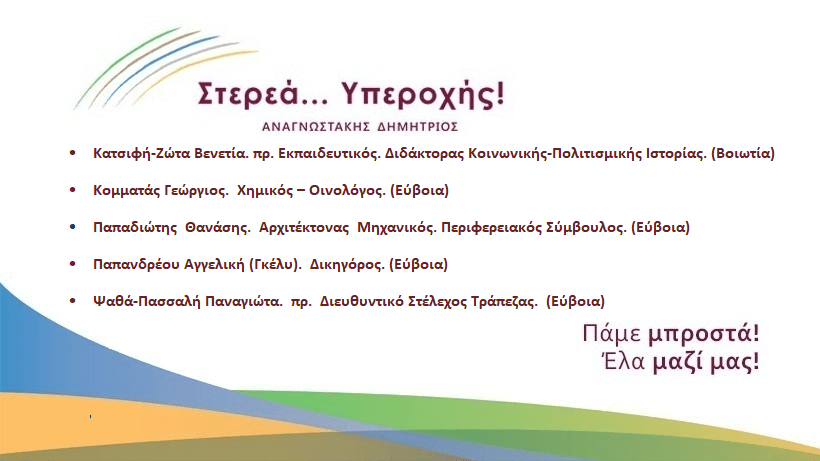 Στερεά... Υπεροχής!
ΑΝΑΓΝΩΣΤΑΚΗΣ ΔΗΜΗΤΡΙΟΣ

• Κατσιφή-Ζώτα Βενετία. πρ. Εκπαιδευτικός. Διδάκτορας Κοινωνικής-Πολιτισμικής Ιστορίας. (Βοιωτία)

• Κομματάς Γεώργιος. Χημικός – Οινολόγος. (Εύβοια)

• Παπαδιώτης Θανάσης. Αρχιτέκτονας Μηχανικός. Περιφερειακός Σύμβουλος. (Εύβοια)

• Παπανδρέου Αγγελική (Γκέλυ). Δικηγόρος. (Εύβοια)

• Ψαθά-Πασσαλή Παναγιώτα. πρ. Διευθυντικό Στέλεχος Τράπεζας. (Εύβοια)

Πάμε μπροστά!
Έλα μαζί μας!